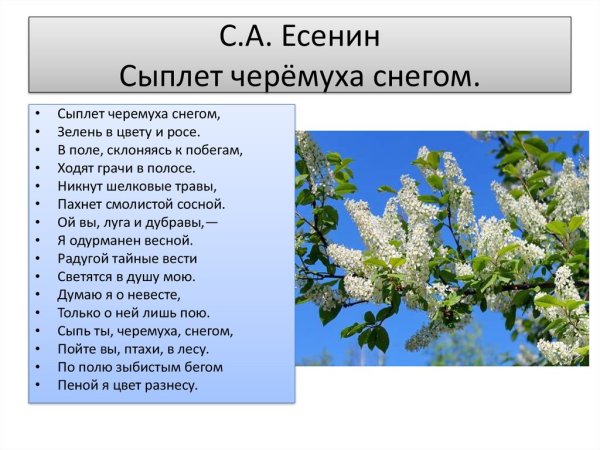 С.А. Есенин
Сыплет черёмуха снегом.

• Сыплет черемуха снегом,
• Зелень в цвету и росе.
• В поле, склоняясь к побегам,
• Ходят грачи в полосе.
• Никнут шелковые травы,
• Пахнет смолистой сосной.
• Ой вы, луга и дубравы,—
• Я одурманен весной.
• Радугой тайные вести
• Светятся в душу мою.
• Думаю я о невесте,
• Только о ней лишь пою.
• Сыпь ты, черемуха, снегом,
• Пойте вы, птахи, в лесу.
• По полю зыбистым бегом
• Пеной я цвет разнесу.